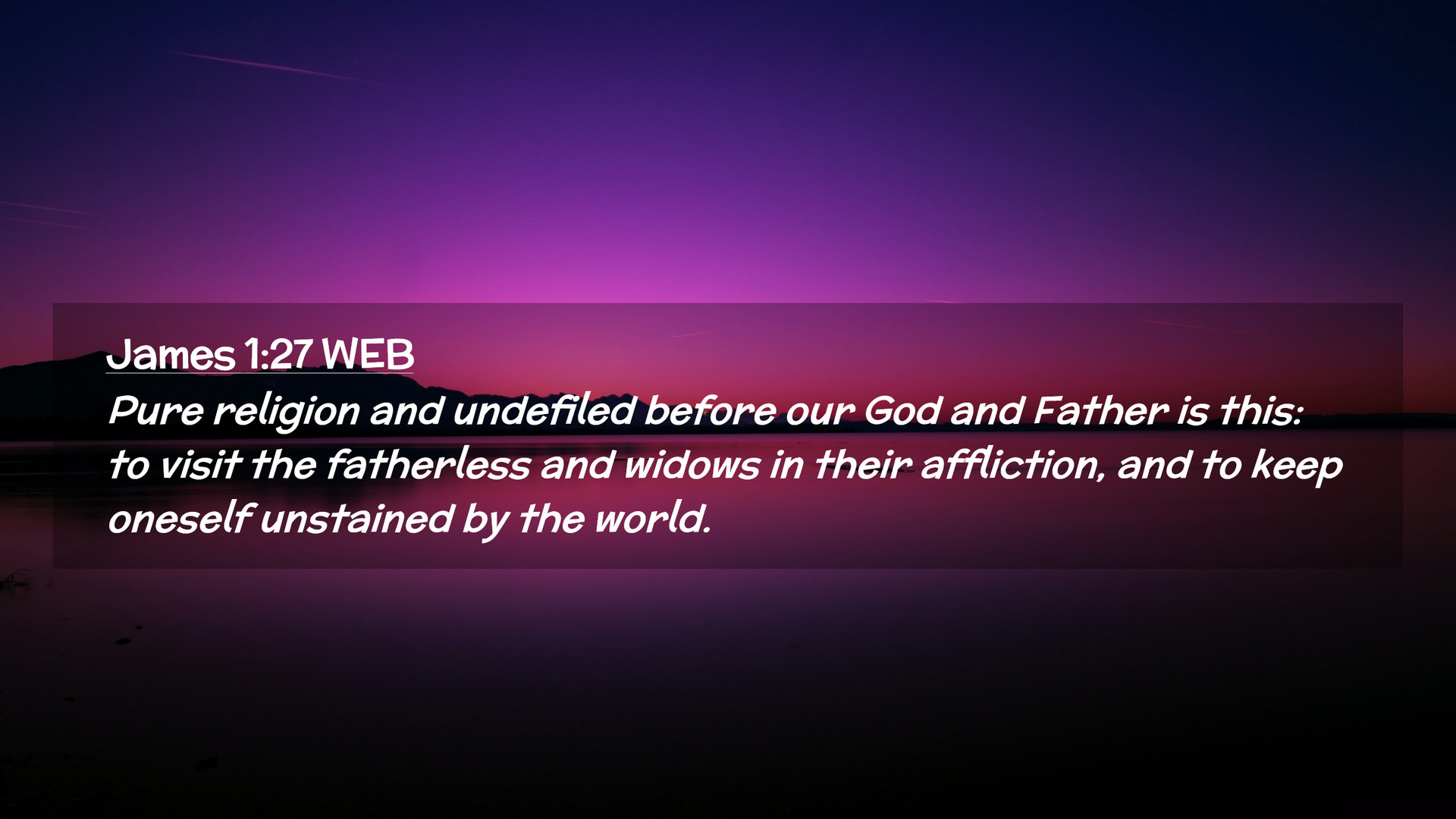 James 1:27 WEB

Pure religion and undefiled before our God and Father is this: to visit the fatherless and widows in their affliction, and to keep oneself unstained by the world.